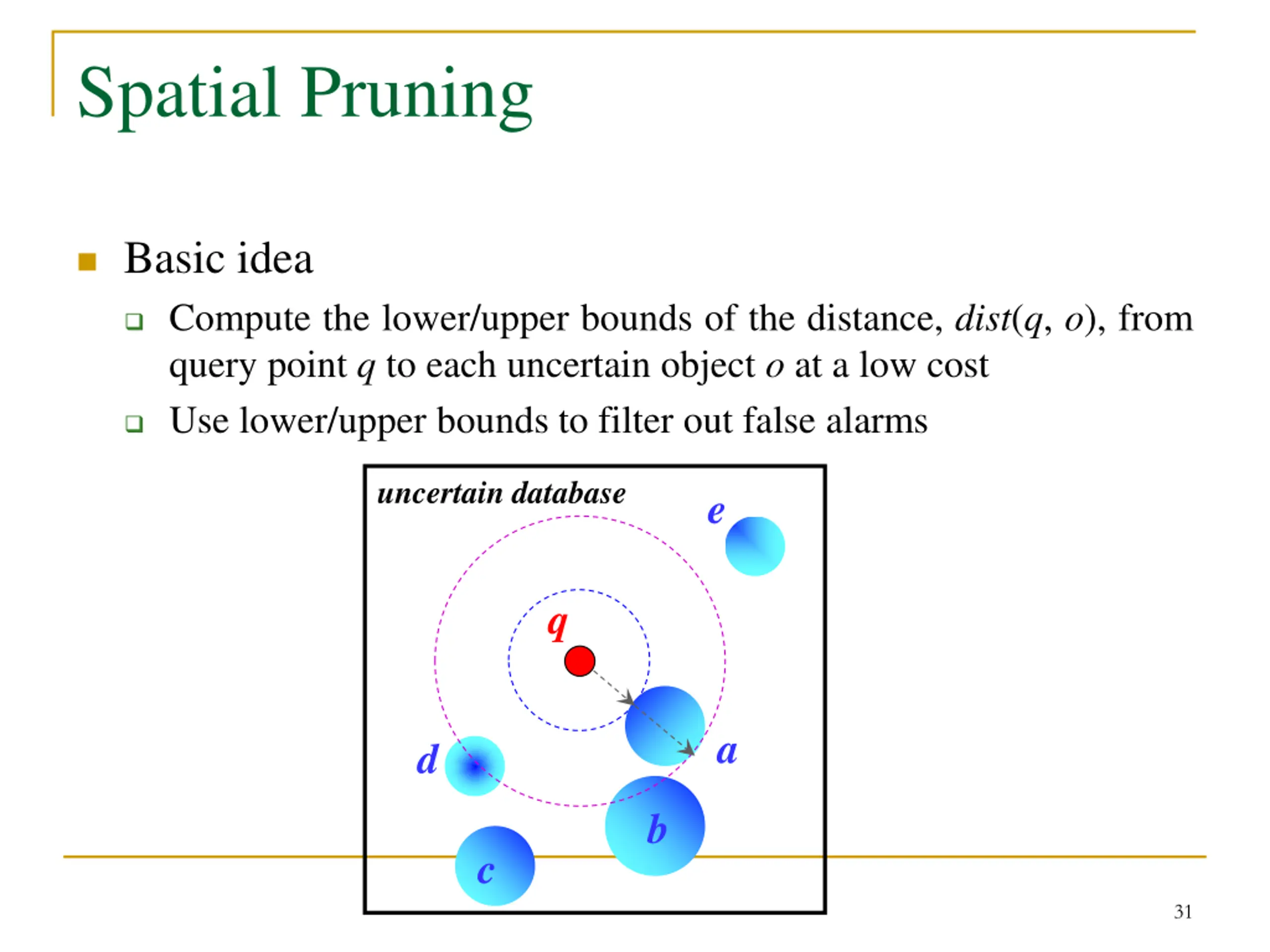 Spatial Pruning

Basic idea

Compute the lower/upper bounds of the distance, $dist(q, o)$, from query point $q$ to each uncertain object $o$ at a low cost

Use lower/upper bounds to filter out false alarms

uncertain database

e

q

d

a

b

c

31